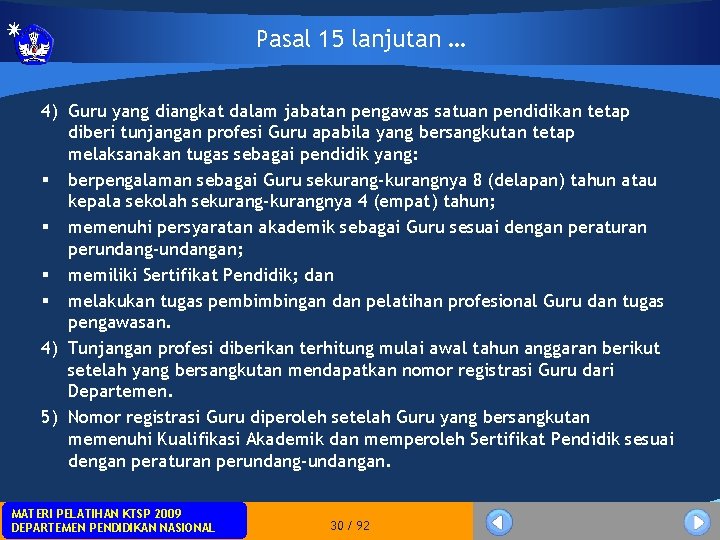 Pasal 15 lanjutan ...

4) Guru yang diangkat dalam jabatan pengawas satuan pendidikan tetap diberi tunjangan profesi Guru apabila yang bersangkutan tetap melaksanakan tugas sebagai pendidik yang:

▪ berpengalaman sebagai Guru sekurang-kurangnya 8 (delapan) tahun atau kepala sekolah sekurang-kurangnya 4 (empat) tahun;

▪ memenuhi persyaratan akademik sebagai Guru sesuai dengan peraturan perundang-undangan;

▪ memiliki Sertifikat Pendidik; dan

▪ melakukan tugas pembimbingan dan pelatihan profesional Guru dan tugas pengawasan.

4) Tunjangan profesi diberikan terhitung mulai awal tahun anggaran berikut setelah yang bersangkutan mendapatkan nomor registrasi Guru dari Departemen.

5) Nomor registrasi Guru diperoleh setelah Guru yang bersangkutan memenuhi Kualifikasi Akademik dan memperoleh Sertifikat Pendidik sesuai dengan peraturan perundang-undangan.

MATERI PELATIHAN KTSP 2009
DEPARTEMEN PENDIDIKAN NASIONAL

30 / 92